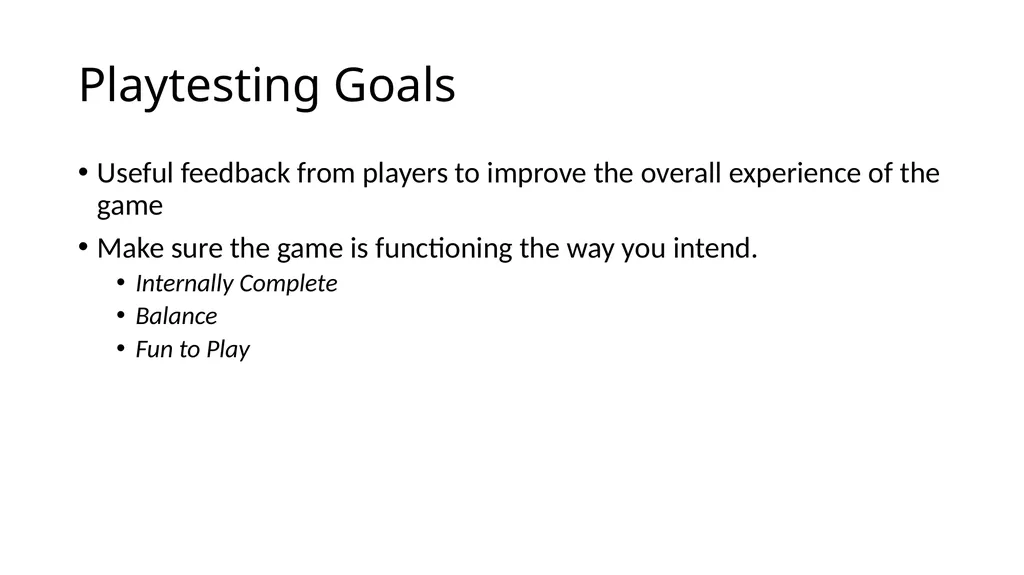 Playtesting Goals

• Useful feedback from players to improve the overall experience of the game

• Make sure the game is functioning the way you intend.

• Internally Complete

• Balance

• Fun to Play